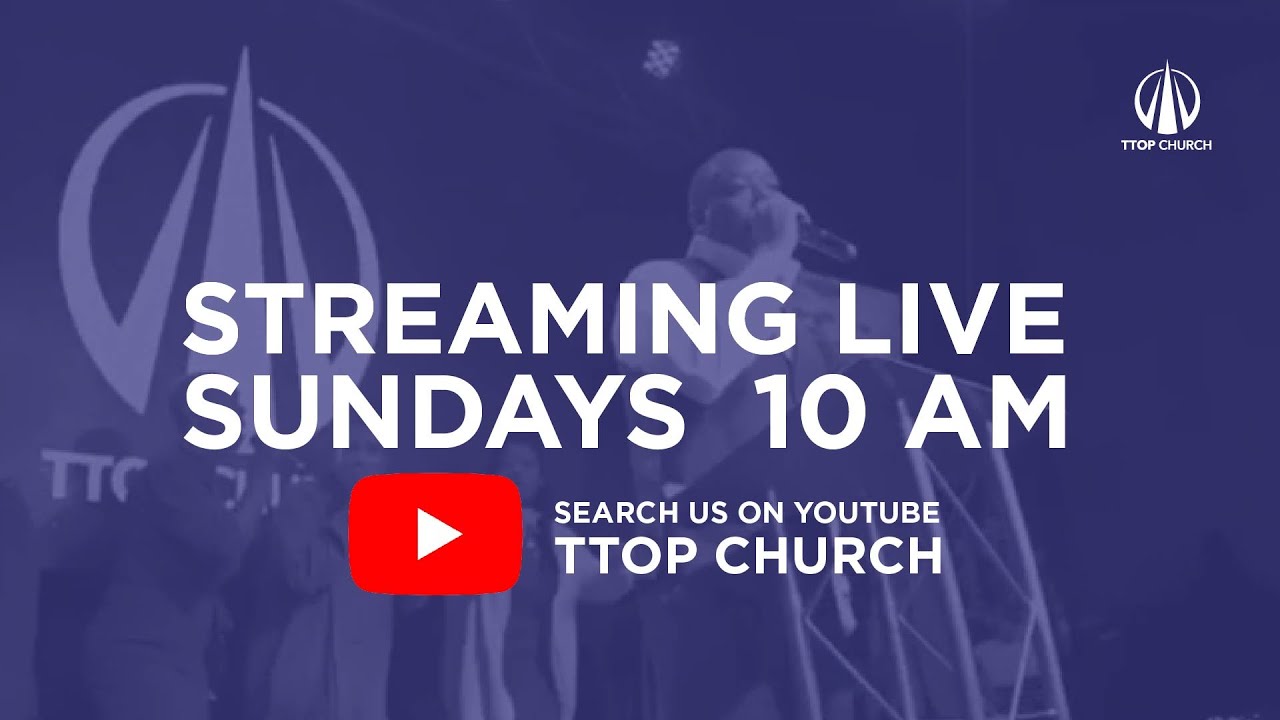 TTOP CHURCH

STREAMING LIVE
SUNDAYS 10 AM

SEARCH US ON YOUTUBE
TTOP CHURCH